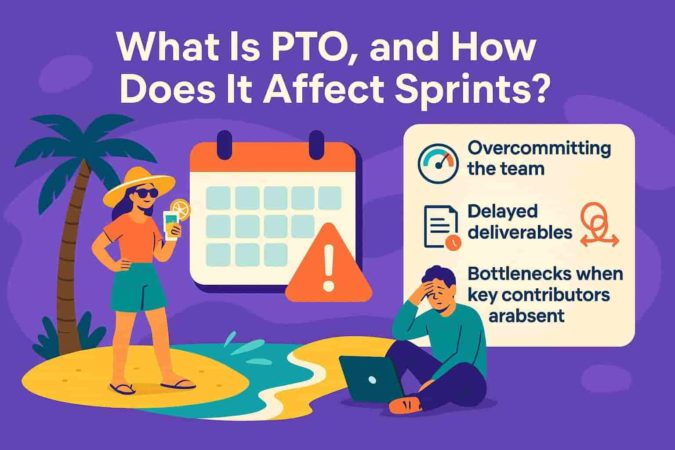 What Is PTO, and How Does It Affect Sprints?

Overcommitting the team

Delayed deliverables

Bottlenecks when key contributors arabsent